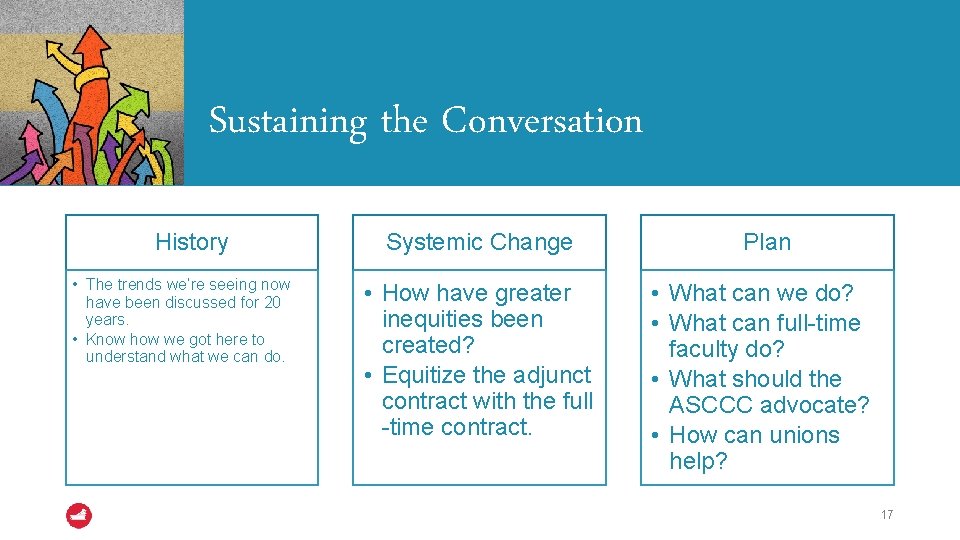 Sustaining the Conversation

History

• The trends we're seeing now have been discussed for 20 years.
• Know how we got here to understand what we can do.

Systemic Change

• How have greater inequities been created?
• Equitize the adjunct contract with the full -time contract.

Plan

• What can we do?
• What can full-time faculty do?
• What should the ASCCC advocate?
• How can unions help?

17